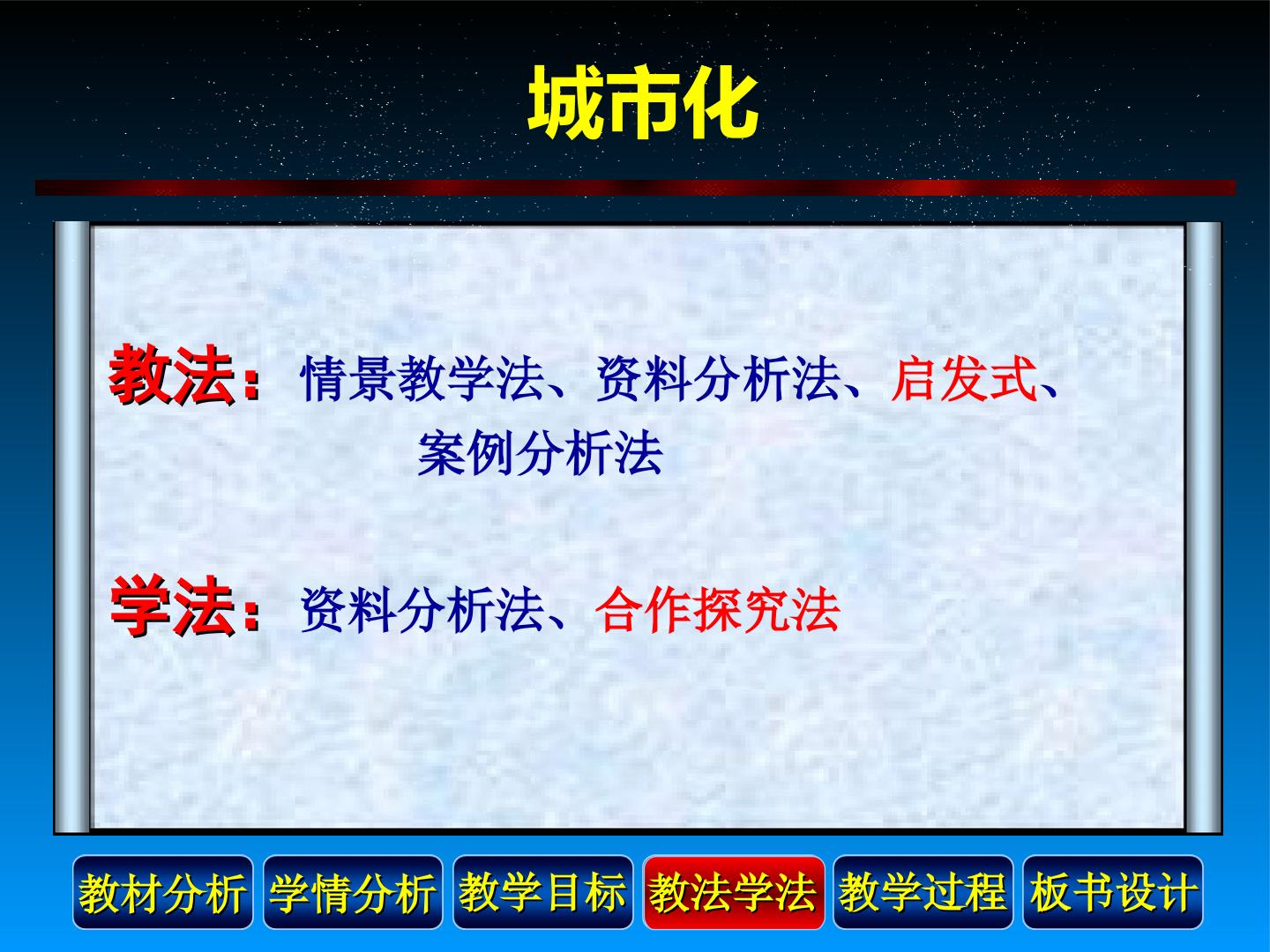 城市化

教法：情景教学法、资料分析法、启发式、案例分析法

学法：资料分析法、合作探究法

教材分析 学情分析 教学目标 教法学法 教学过程 板书设计